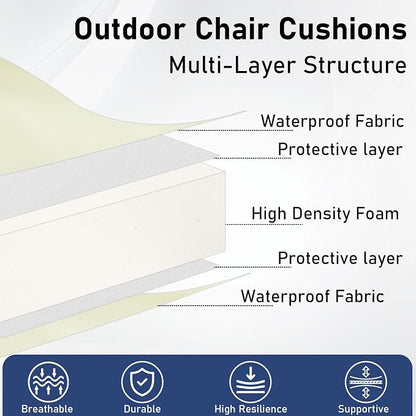 Outdoor Chair Cushions
Multi-Layer Structure

Waterproof Fabric
Protective layer
High Density Foam
Protective layer
Waterproof Fabric

Breathable
Durable
High Resilience
Supportive